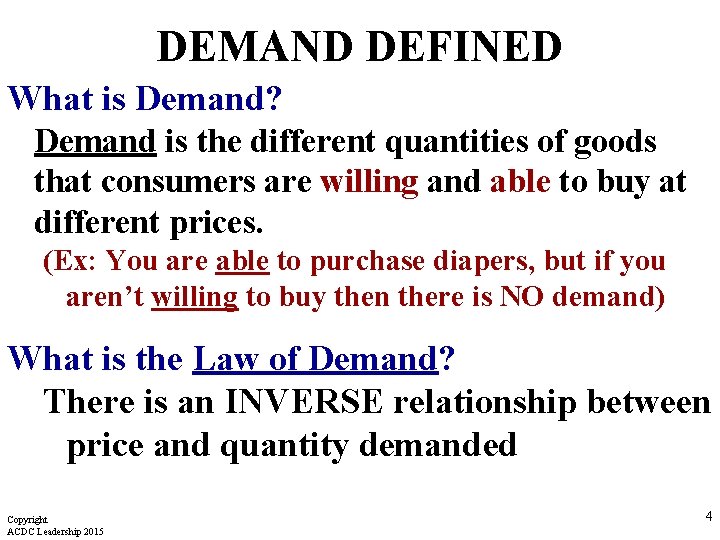 DEMAND DEFINED

What is Demand?

Demand is the different quantities of goods that consumers are willing and able to buy at different prices.

(Ex: You are able to purchase diapers, but if you aren’t willing to buy then there is NO demand)

What is the Law of Demand?

There is an INVERSE relationship between price and quantity demanded

Copyright
ACDC Leadership 2015

4